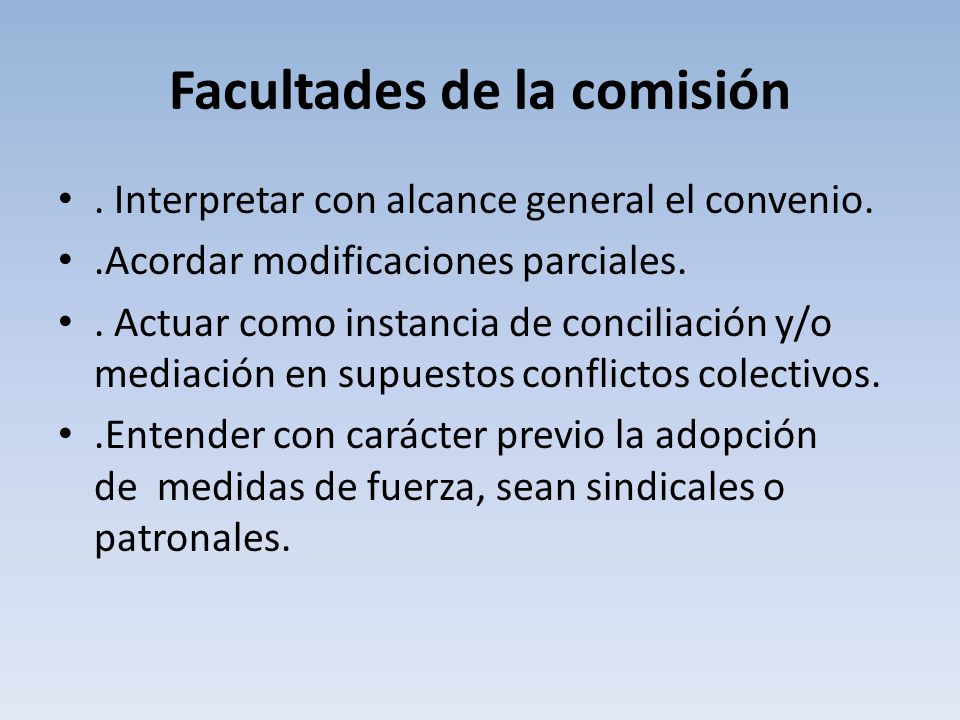 Facultades de la comisión

• . Interpretar con alcance general el convenio.
• .Acordar modificaciones parciales.
• . Actuar como instancia de conciliación y/o mediación en supuestos conflictos colectivos.
• .Entender con carácter previo la adopción de medidas de fuerza, sean sindicales o patronales.